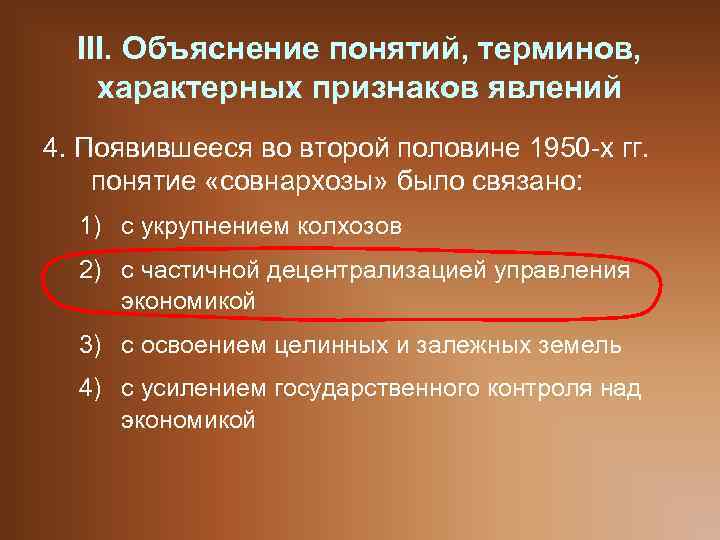 III. Объяснение понятий, терминов, характерных признаков явлений

4. Появившееся во второй половине 1950-х гг. понятие «совнархозы» было связано:

1) с укрупнением колхозов

2) с частичной децентрализацией управления экономикой

3) с освоением целинных и залежных земель

4) с усилением государственного контроля над экономикой